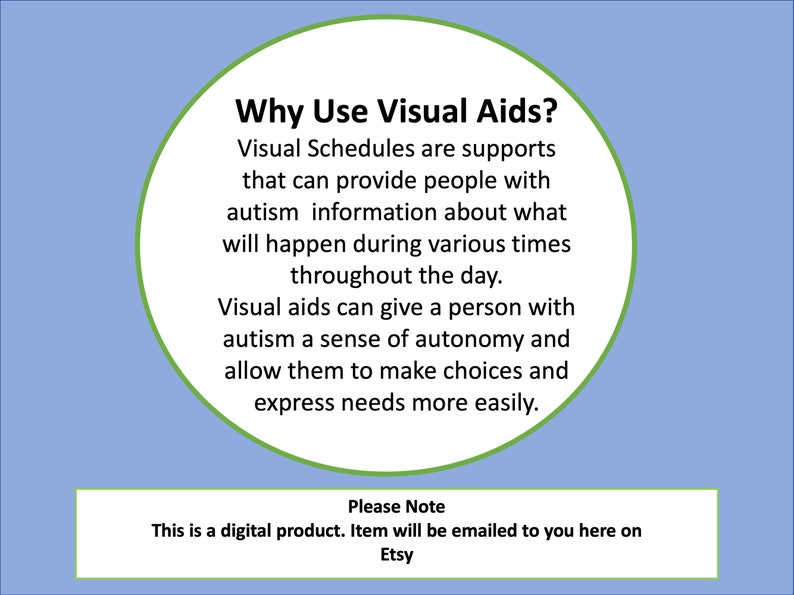 Why Use Visual Aids?
Visual Schedules are supports that can provide people with autism  information about what will happen during various times throughout the day.
Visual aids can give a person with autism a sense of autonomy and allow them to make choices and express needs more easily.

Please Note
This is a digital product. Item will be emailed to you here on Etsy